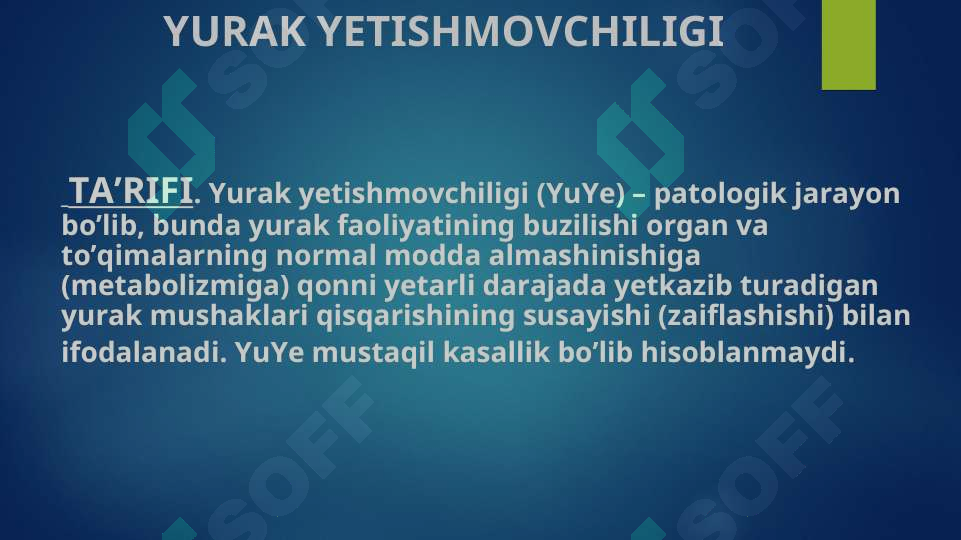 YURAK YETISHMOVCHILIGI

TA’RIFI. Yurak yetishmovchiligi (YuYe) – patologik jarayon bo’lib, bunda yurak faoliyatining buzilishi organ va to’qimalarning normal modda almashinishiga (metabolizmiga) qonni yetarli darajada yetkazib turadigan yurak mushaklari qisqarishining susayishi (zaiflashishi) bilan ifodalanadi. YuYe mustaqil kasallik bo’lib hisoblanmaydi.

SOFF SOFF SOFF SOFF